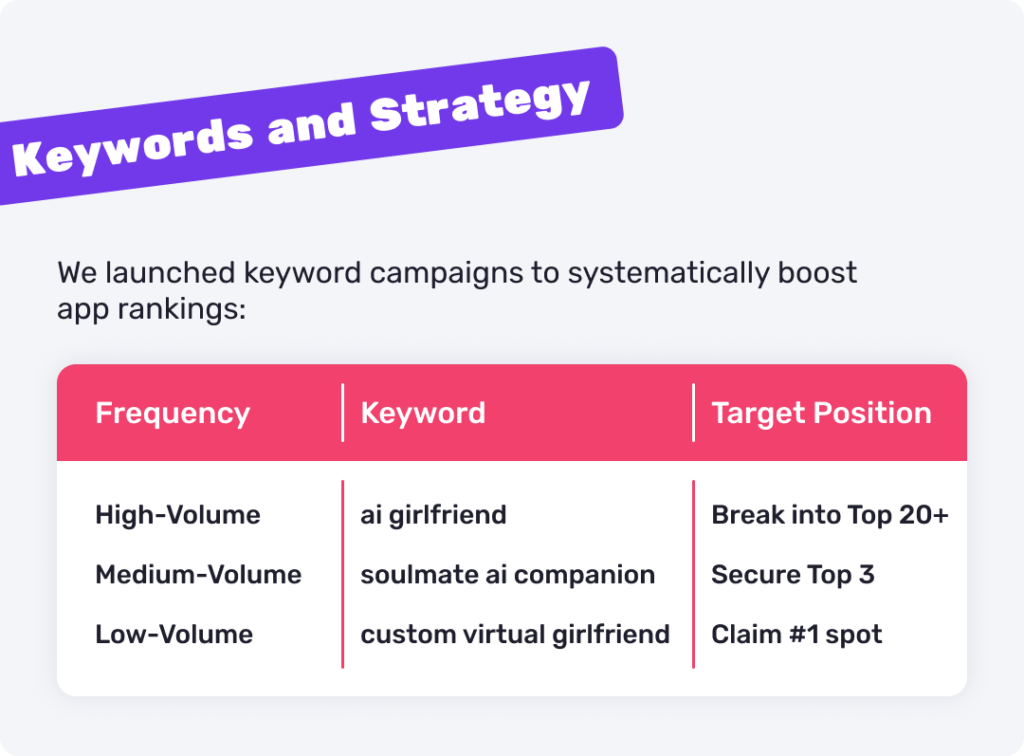 Keywords and Strategy

We launched keyword campaigns to systematically boost app rankings:

| Frequency | Keyword | Target Position |
|---|---|---|
| High-Volume | ai girlfriend | Break into Top 20+ |
| Medium-Volume | soulmate ai companion | Secure Top 3 |
| Low-Volume | custom virtual girlfriend | Claim #1 spot |